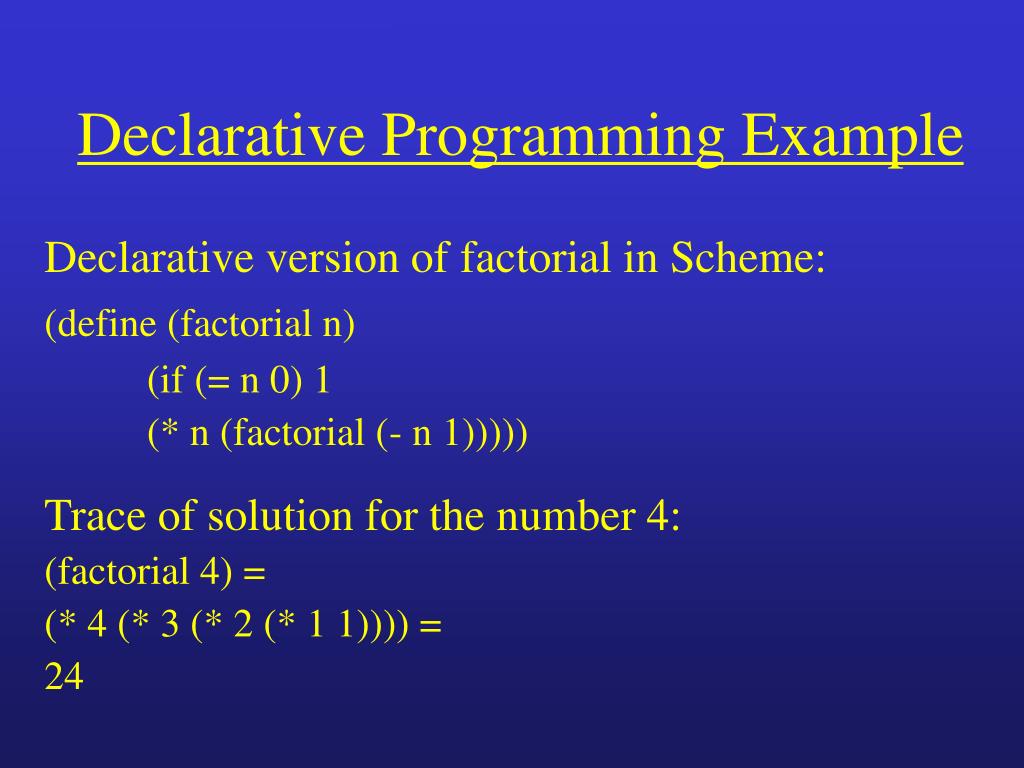 Declarative Programming Example

Declarative version of factorial in Scheme:

(define (factorial n)
(if (= n 0) 1
(* n (factorial (- n 1)))))

Trace of solution for the number 4:

(factorial 4) =
(* 4 (* 3 (* 2 (* 1 1)))) =
24